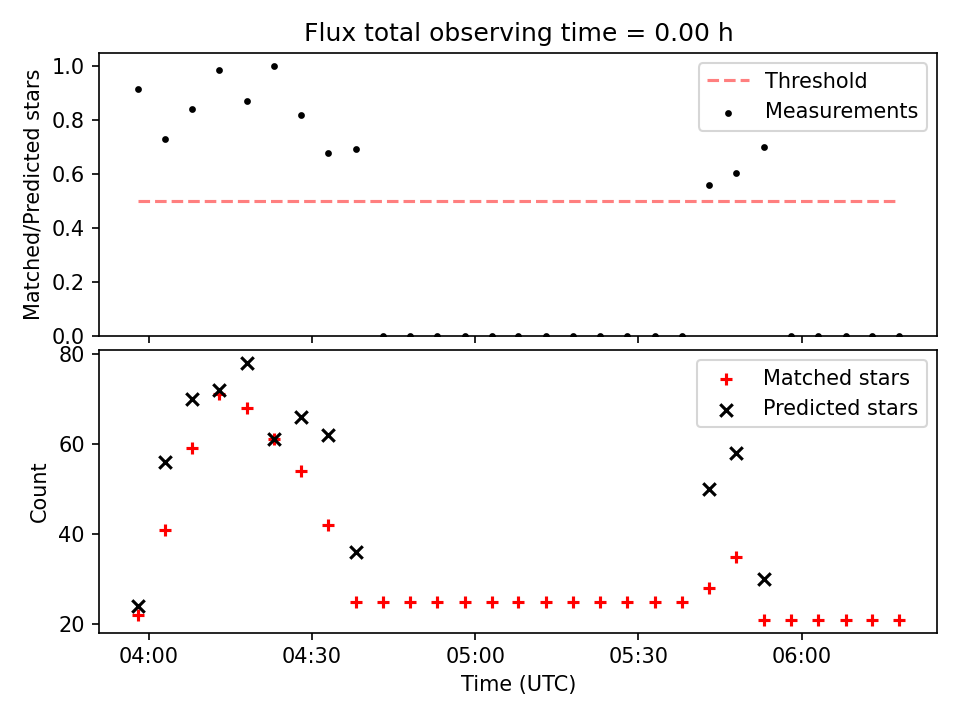 Flux total observing time = 0.00 h

Matched/Predicted stars

1.0
0.8
0.6
0.4
0.2
0.0

Threshold
Measurements

Count

80
60
40
20

Matched stars
Predicted stars

04:00
04:30
05:00
05:30
06:00

Time (UTC)